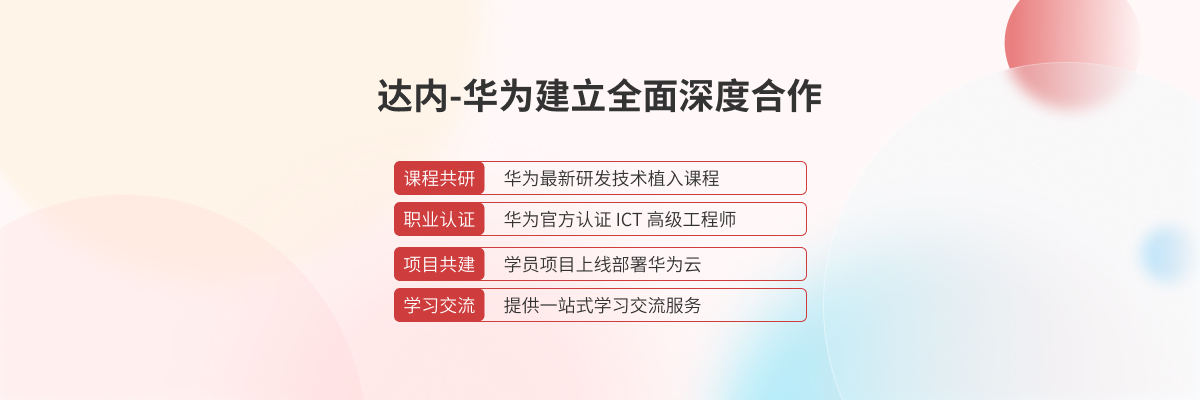 达内-华为建立全面深度合作

课程共研 华为最新研发技术植入课程

职业认证 华为官方认证 ICT 高级工程师

项目共建 学员项目上线部署华为云

学习交流 提供一站式学习交流服务